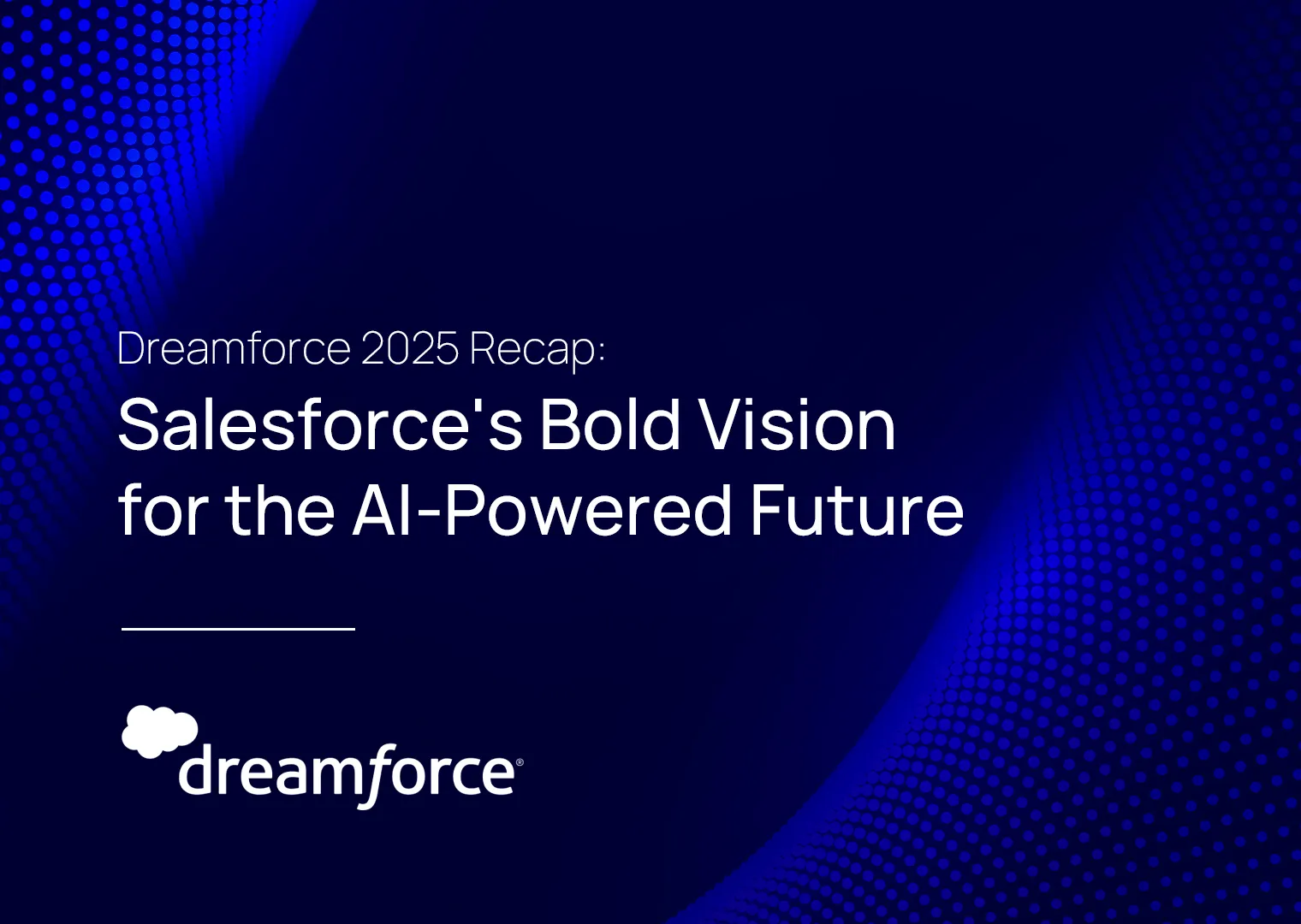 Dreamforce 2025 Recap:

Salesforce's Bold Vision for the AI-Powered Future

dreamforce®